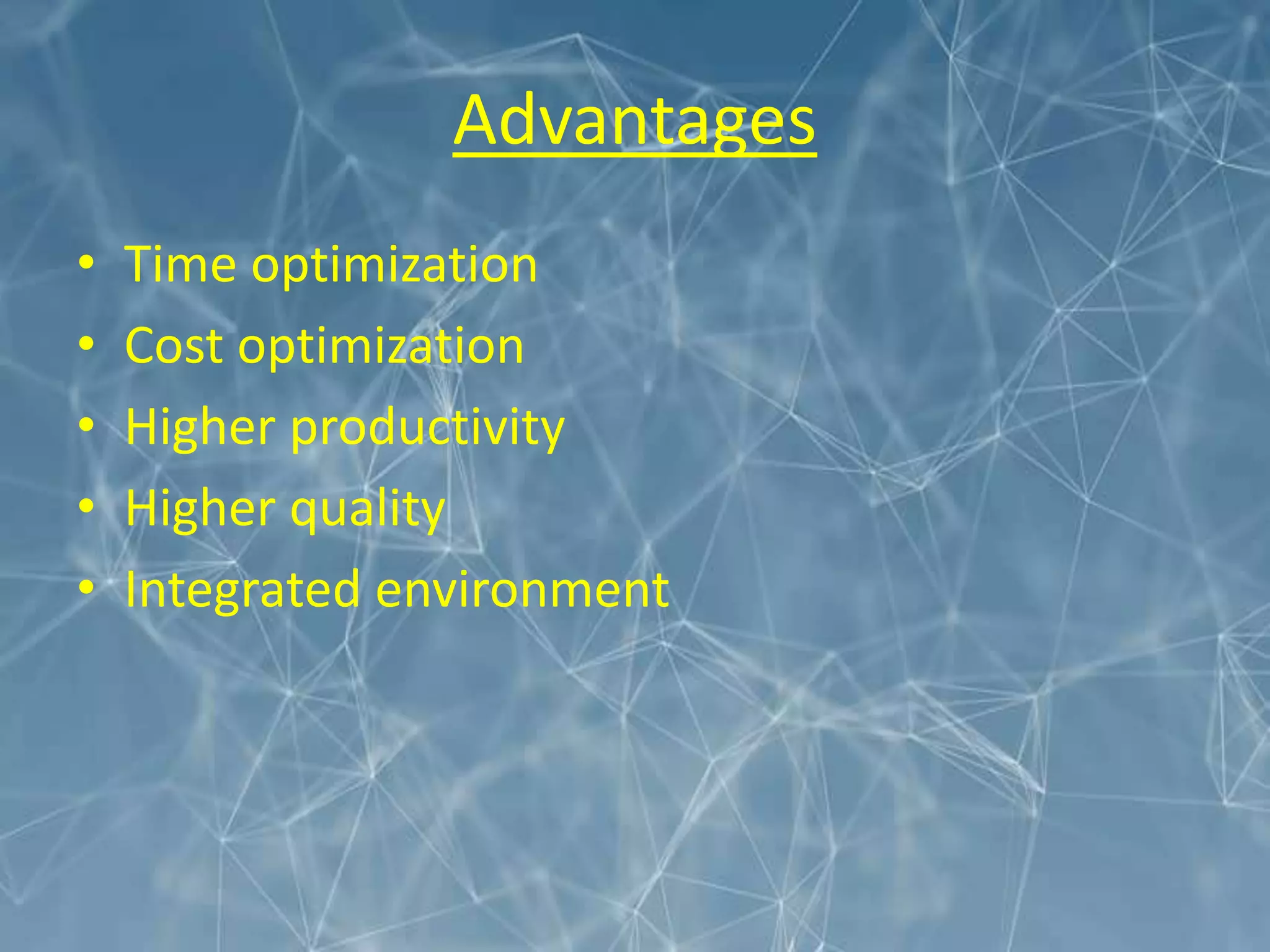 Advantages

• Time optimization
• Cost optimization
• Higher productivity
• Higher quality
• Integrated environment